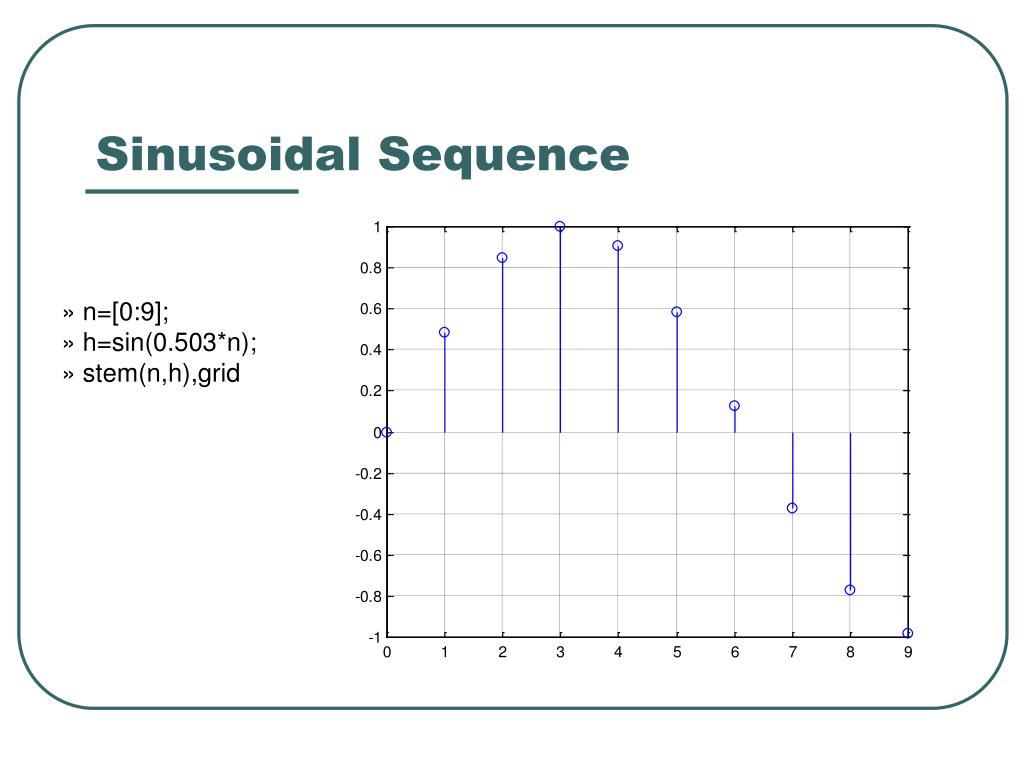 Sinusoidal Sequence

» n=[0:9];
» h=sin(0.503*n);
» stem(n,h),grid

1
0.8
0.6
0.4
0.2
0
-0.2
-0.4
-0.6
-0.8
-1
0 1 2 3 4 5 6 7 8 9